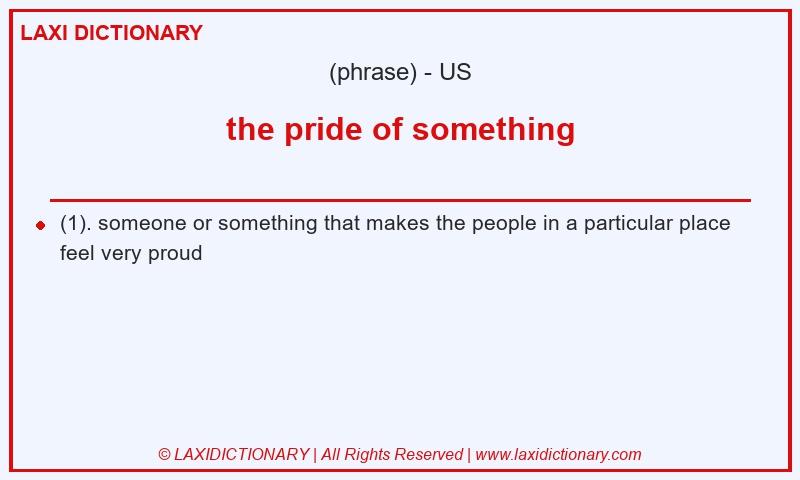 LAXI DICTIONARY

(phrase) - US

the pride of something

(1). someone or something that makes the people in a particular place feel very proud

© LAXIDICTIONARY | All Rights Reserved | www.laxidictionary.com